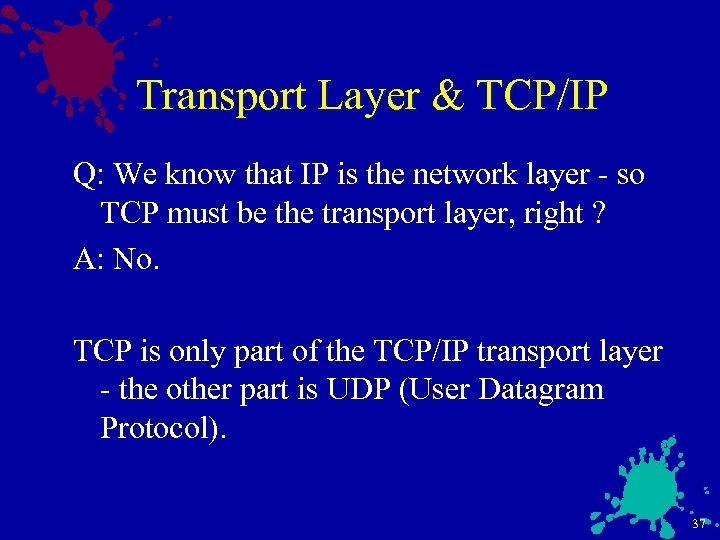 Transport Layer & TCP/IP

Q: We know that IP is the network layer - so TCP must be the transport layer, right ?

A: No.

TCP is only part of the TCP/IP transport layer - the other part is UDP (User Datagram Protocol).

37